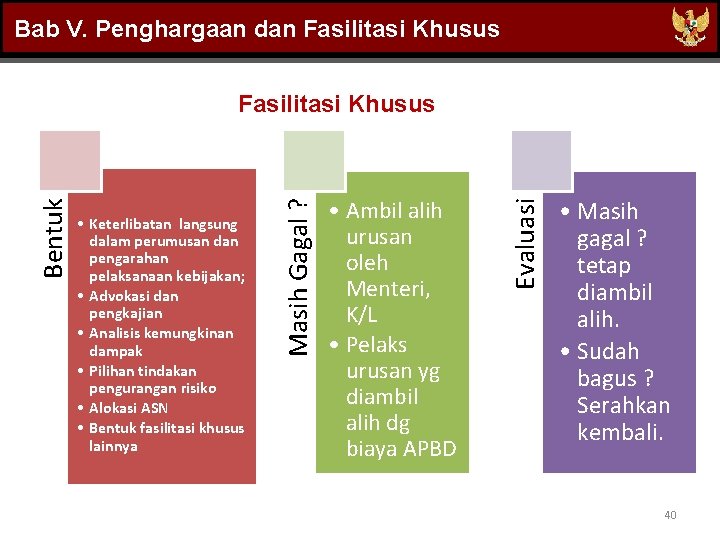 Bab V. Penghargaan dan Fasilitasi Khusus

Fasilitasi Khusus

Bentuk

• Keterlibatan langsung dalam perumusan dan pengarahan pelaksanaan kebijakan;
• Advokasi dan pengkajian
• Analisis kemungkinan dampak
• Pilihan tindakan pengurangan risiko
• Alokasi ASN
• Bentuk fasilitasi khusus lainnya

Masih Gagal ?

• Ambil alih urusan oleh Menteri, K/L
• Pelaks urusan yg diambil alih dg biaya APBD

Evaluasi

• Masih gagal ? tetap diambil alih.
• Sudah bagus ? Serahkan kembali.

40